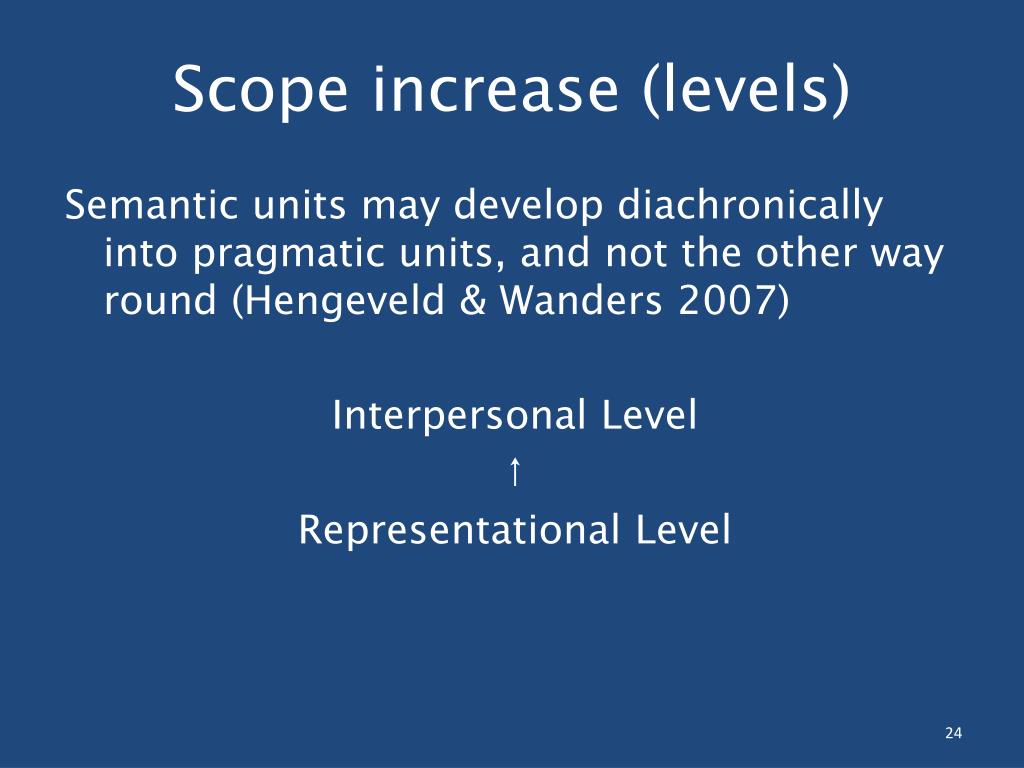 Scope increase (levels)

Semantic units may develop diachronically into pragmatic units, and not the other way round (Hengeveld & Wanders 2007)

Interpersonal Level
↑
Representational Level

24